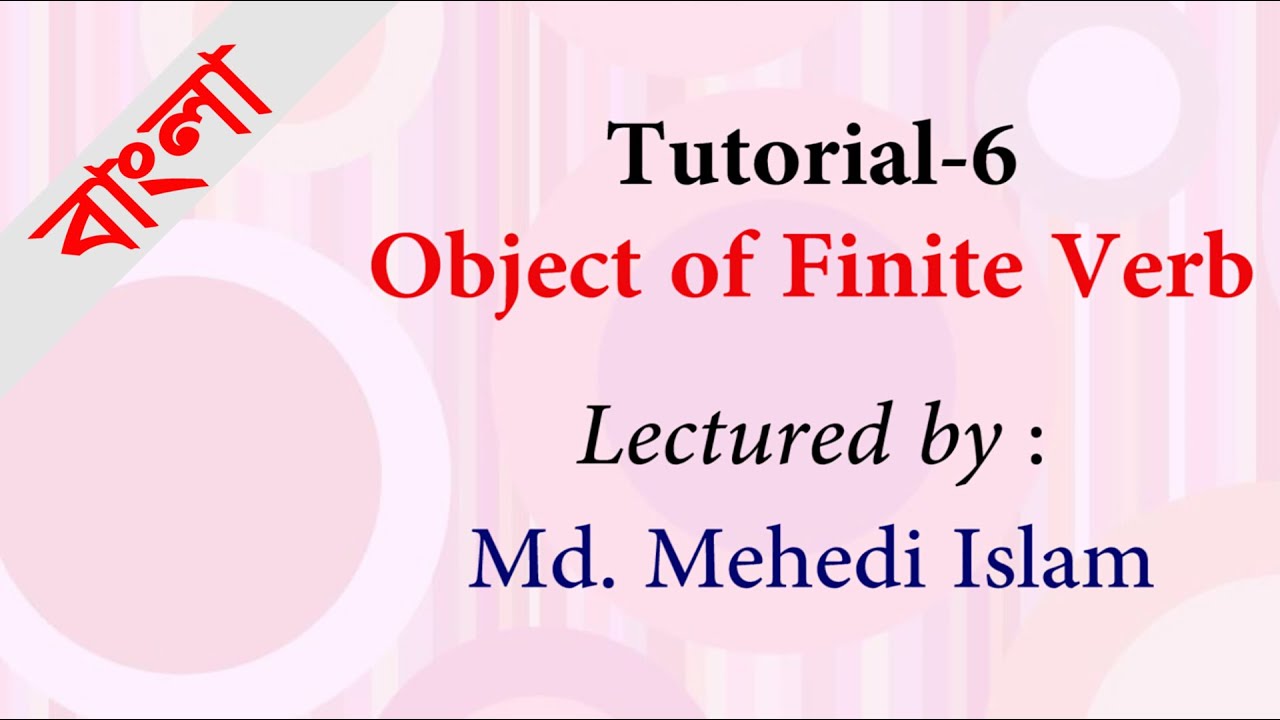 বাংলা

Tutorial-6
Object of Finite Verb

Lectured by :
Md. Mehedi Islam